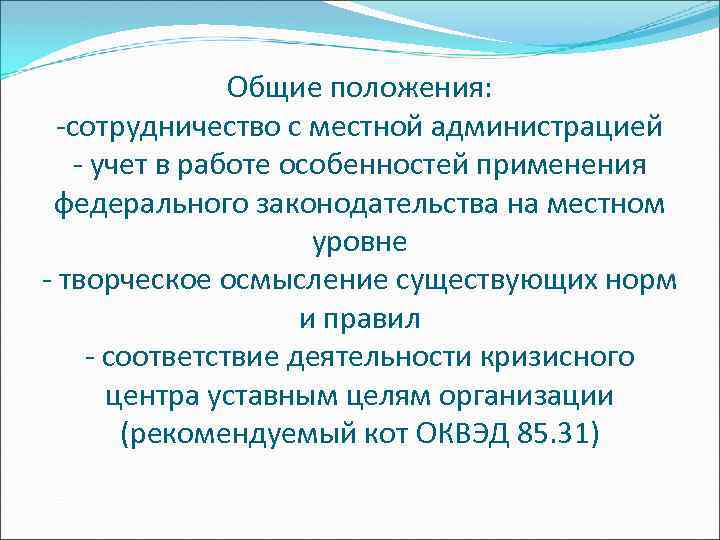 Общие положения:
-сотрудничество с местной администрацией
- учет в работе особенностей применения федерального законодательства на местном уровне
- творческое осмысление существующих норм и правил
- соответствие деятельности кризисного центра уставным целям организации (рекомендуемый кот ОКВЭД 85.31)